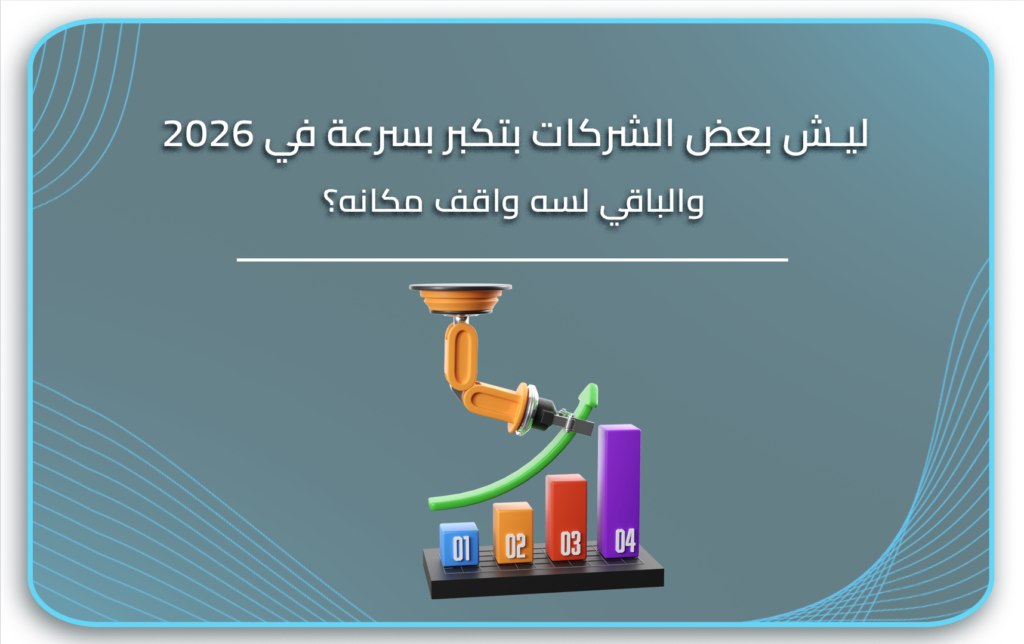 ليش بعض الشركات بتكبر بسرعة في 2026
والباقي لسه واقف مكانه؟

01 02 03 04